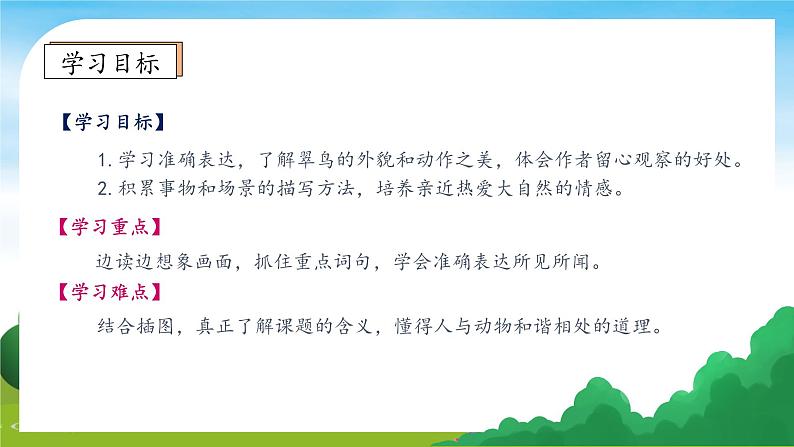 学习目标

【学习目标】

1. 学习准确表达，了解翠鸟的外貌和动作之美，体会作者留心观察的好处。
2. 积累事物和场景的描写方法，培养亲近热爱大自然的情感。

【学习重点】

边读边想象画面，抓住重点词句，学会准确表达所见所闻。

【学习难点】

结合插图，真正了解课题的含义，懂得人与动物和谐相处的道理。